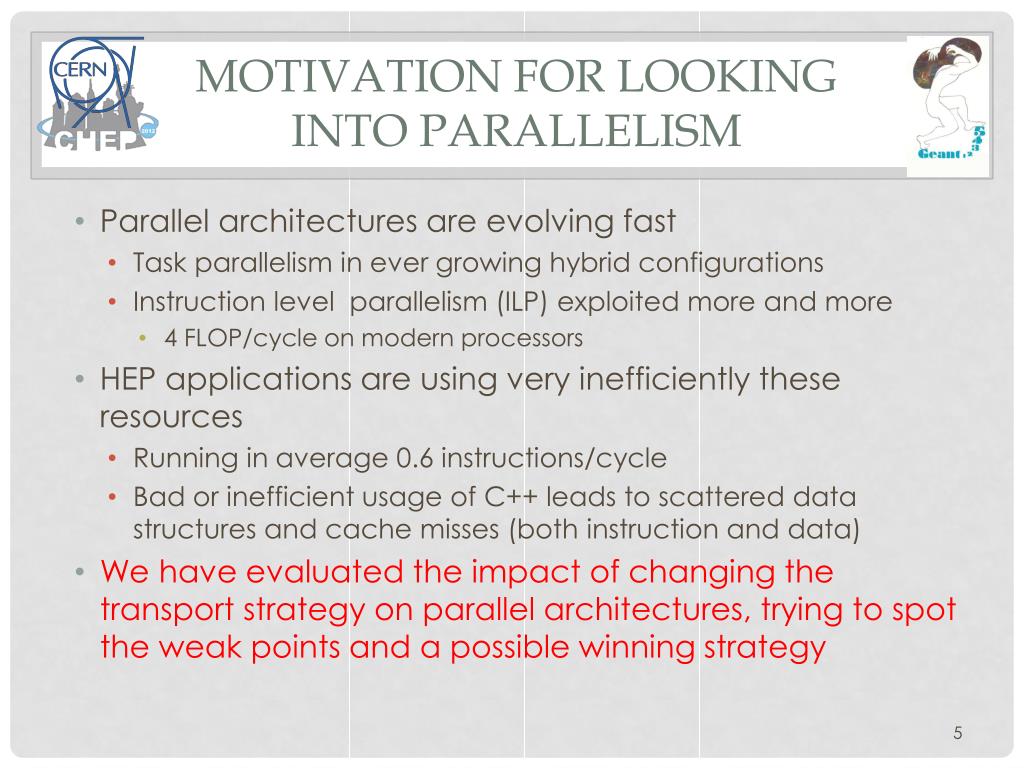 CERN

CHEP 2012

MOTIVATION FOR LOOKING INTO PARALLELISM

Geant 5 4 3

• Parallel architectures are evolving fast
  • Task parallelism in ever growing hybrid configurations
  • Instruction level parallelism (ILP) exploited more and more
    • 4 FLOP/cycle on modern processors
• HEP applications are using very inefficiently these resources
  • Running in average 0.6 instructions/cycle
  • Bad or inefficient usage of C++ leads to scattered data structures and cache misses (both instruction and data)
• We have evaluated the impact of changing the transport strategy on parallel architectures, trying to spot the weak points and a possible winning strategy

5